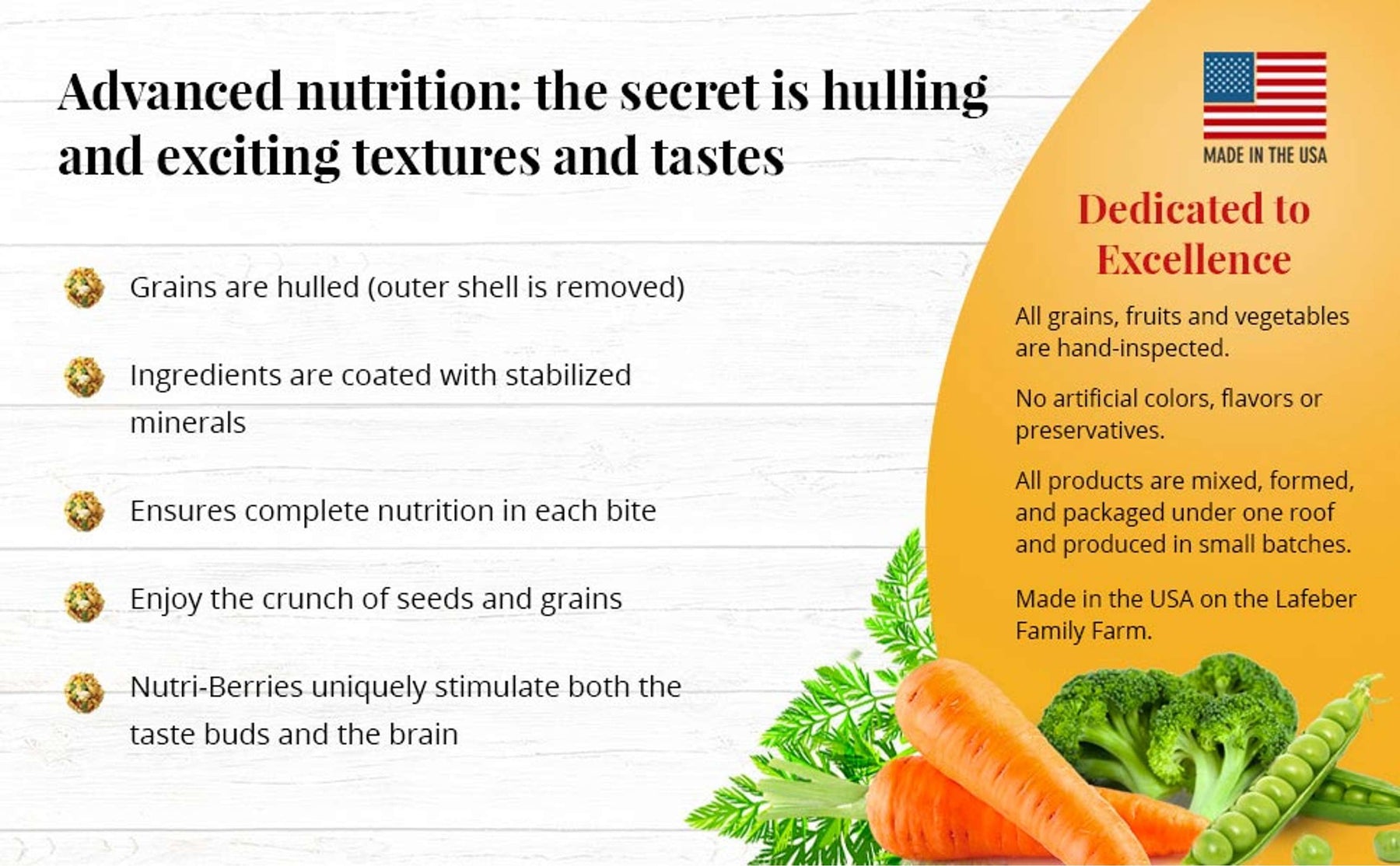 Advanced nutrition: the secret is hulling and exciting textures and tastes

Grains are hulled (outer shell is removed)

Ingredients are coated with stabilized minerals

Ensures complete nutrition in each bite

Enjoy the crunch of seeds and grains

Nutri-Berries uniquely stimulate both the taste buds and the brain

MADE IN THE USA

Dedicated to Excellence

All grains, fruits and vegetables are hand-inspected.

No artificial colors, flavors or preservatives.

All products are mixed, formed, and packaged under one roof and produced in small batches.

Made in the USA on the Lafeber Family Farm.